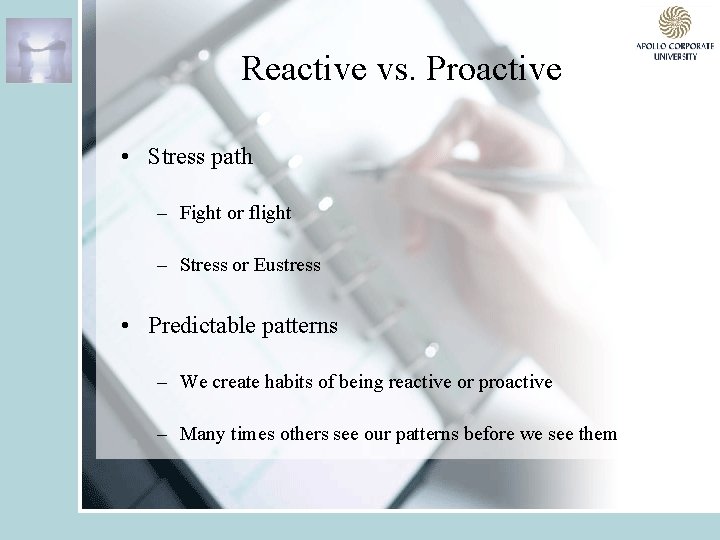 APOLLO CORPORATE UNIVERSITY

Reactive vs. Proactive

• Stress path

– Fight or flight

– Stress or Eustress

• Predictable patterns

– We create habits of being reactive or proactive

– Many times others see our patterns before we see them